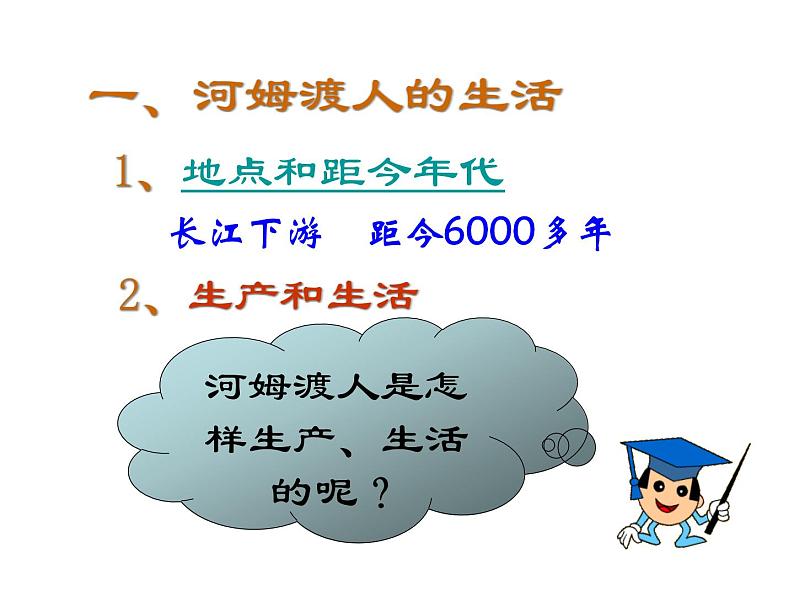 一、河姆渡人的生活

1、地点和距今年代

长江下游　距今6000多年

2、生产和生活

河姆渡人是怎样生产、生活的呢？